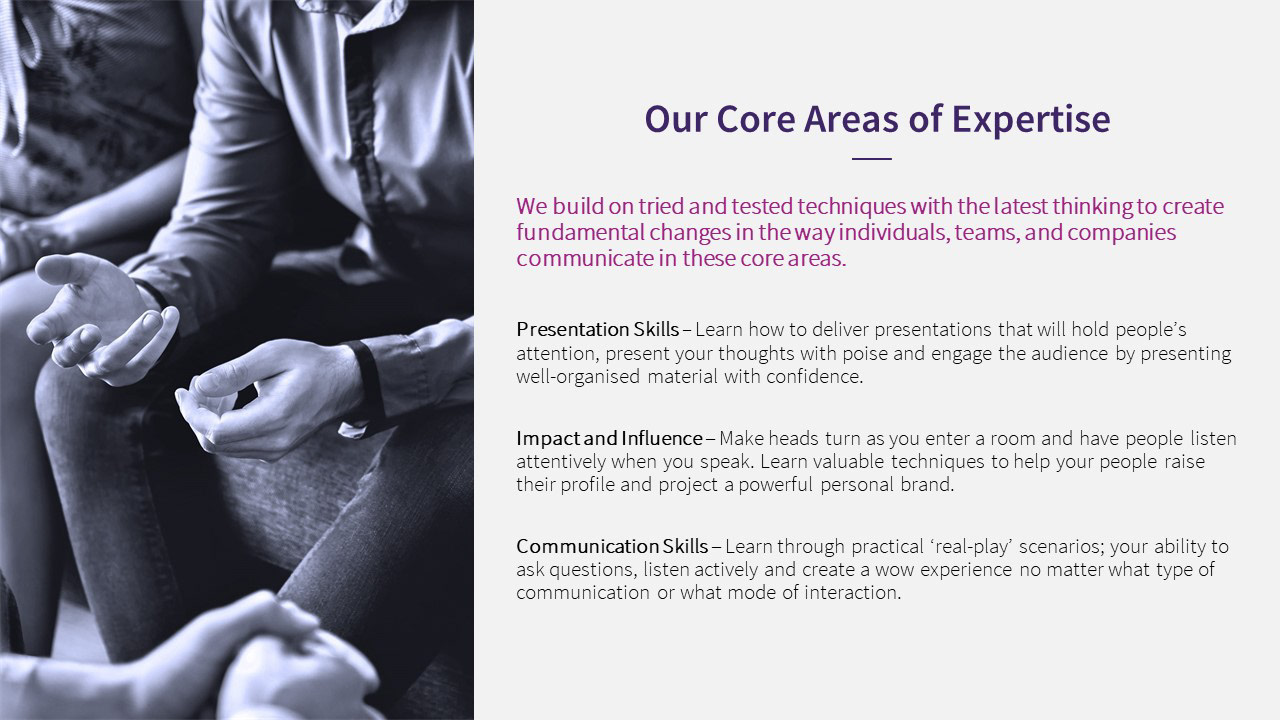 Our Core Areas of Expertise

We build on tried and tested techniques with the latest thinking to create fundamental changes in the way individuals, teams, and companies communicate in these core areas.

Presentation Skills – Learn how to deliver presentations that will hold people's attention, present your thoughts with poise and engage the audience by presenting well-organised material with confidence.

Impact and Influence – Make heads turn as you enter a room and have people listen attentively when you speak. Learn valuable techniques to help your people raise their profile and project a powerful personal brand.

Communication Skills – Learn through practical 'real-play' scenarios; your ability to ask questions, listen actively and create a wow experience no matter what type of communication or what mode of interaction.